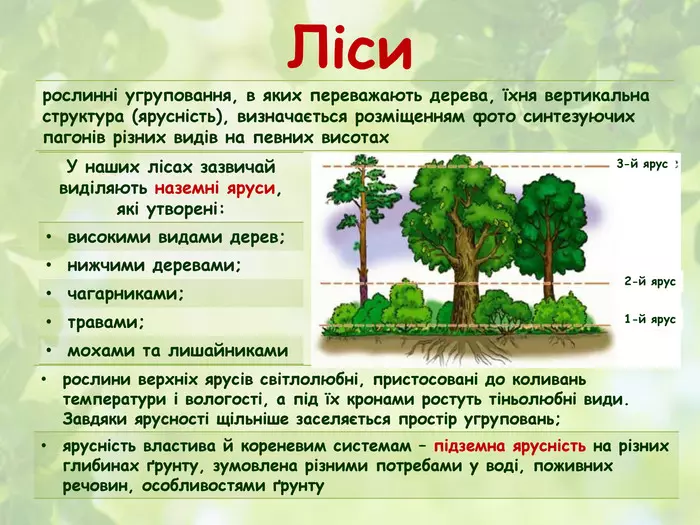 Ліси

рослинні угруповання, в яких переважають дерева, їхня вертикальна структура (ярусність), визначається розміщенням фото синтезуючих пагонів різних видів на певних висотах

У наших лісах зазвичай виділяють наземні яруси, які утворені:

• високими видами дерев;
• нижчими деревами;
• чагарниками;
• травами;
• мохами та лишайниками

3-й ярус
2-й ярус
1-й ярус

• рослини верхніх ярусів світлолюбні, пристосовані до коливань температури і вологості, а під їх кронами ростуть тіньолюбні види. Завдяки ярусності щільніше заселяється простір угруповань;

• ярусність властива й кореневим системам – підземна ярусність на різних глибинах ґрунту, зумовлена різними потребами у воді, поживних речовин, особливостями ґрунту